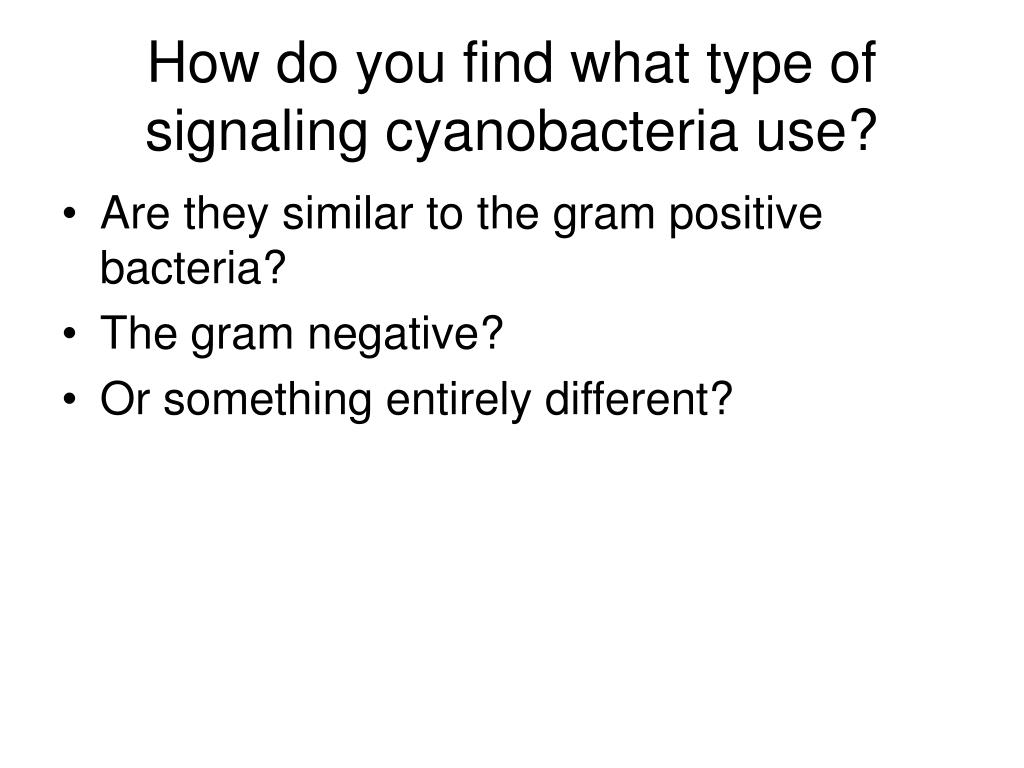 How do you find what type of signaling cyanobacteria use?

• Are they similar to the gram positive bacteria?
• The gram negative?
• Or something entirely different?